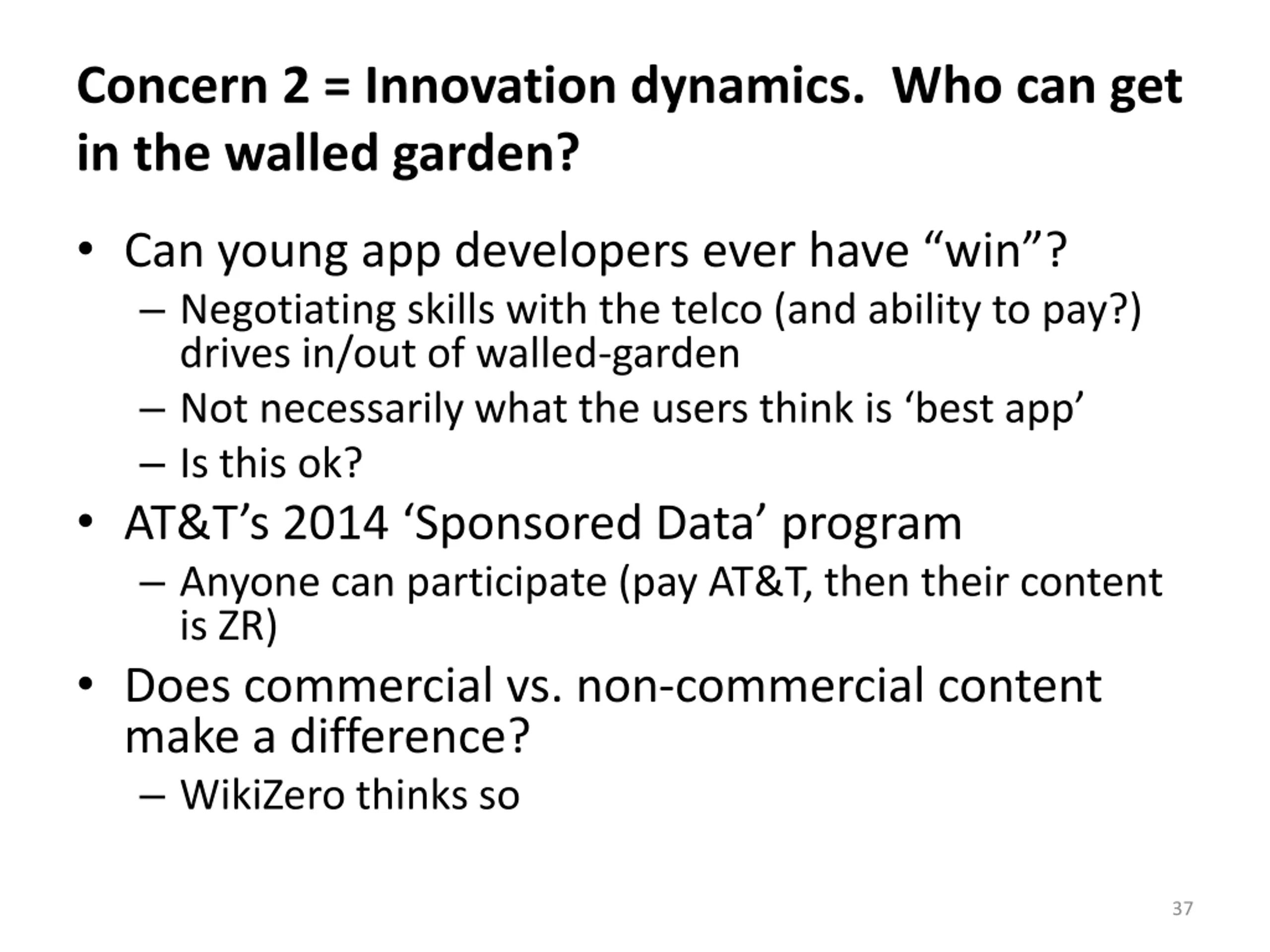 Concern 2 = Innovation dynamics. Who can get in the walled garden?

• Can young app developers ever have “win”?
  – Negotiating skills with the telco (and ability to pay?) drives in/out of walled-garden
  – Not necessarily what the users think is ‘best app’
  – Is this ok?
• AT&T’s 2014 ‘Sponsored Data’ program
  – Anyone can participate (pay AT&T, then their content is ZR)
• Does commercial vs. non-commercial content make a difference?
  – WikiZero thinks so

37